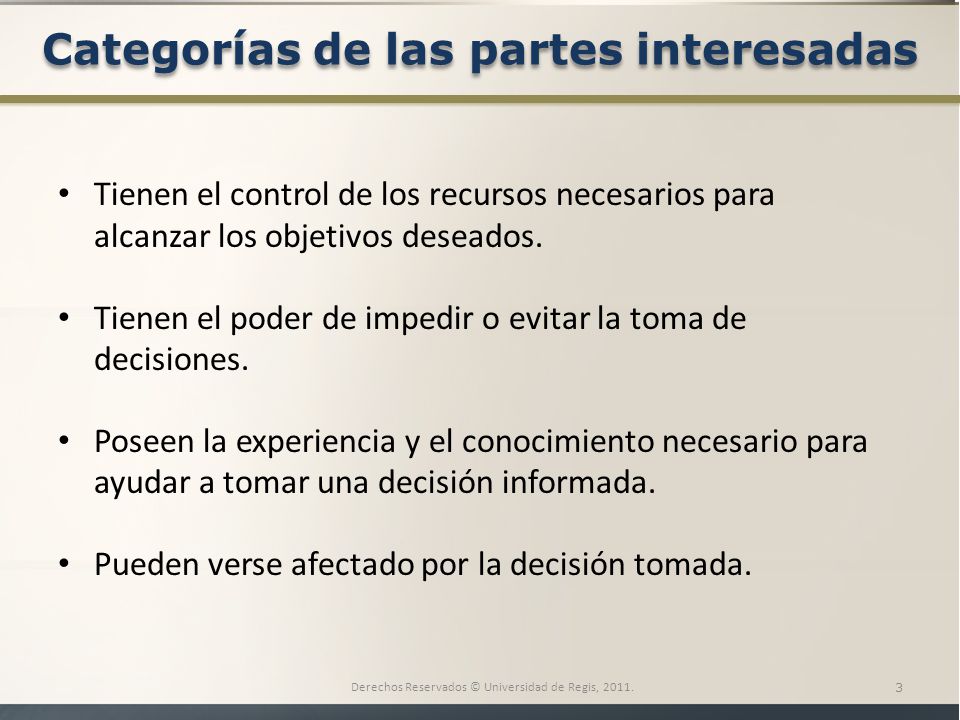 Categorías de las partes interesadas

• Tienen el control de los recursos necesarios para alcanzar los objetivos deseados.

• Tienen el poder de impedir o evitar la toma de decisiones.

• Poseen la experiencia y el conocimiento necesario para ayudar a tomar una decisión informada.

• Pueden verse afectado por la decisión tomada.

Derechos Reservados © Universidad de Regis, 2011.

3